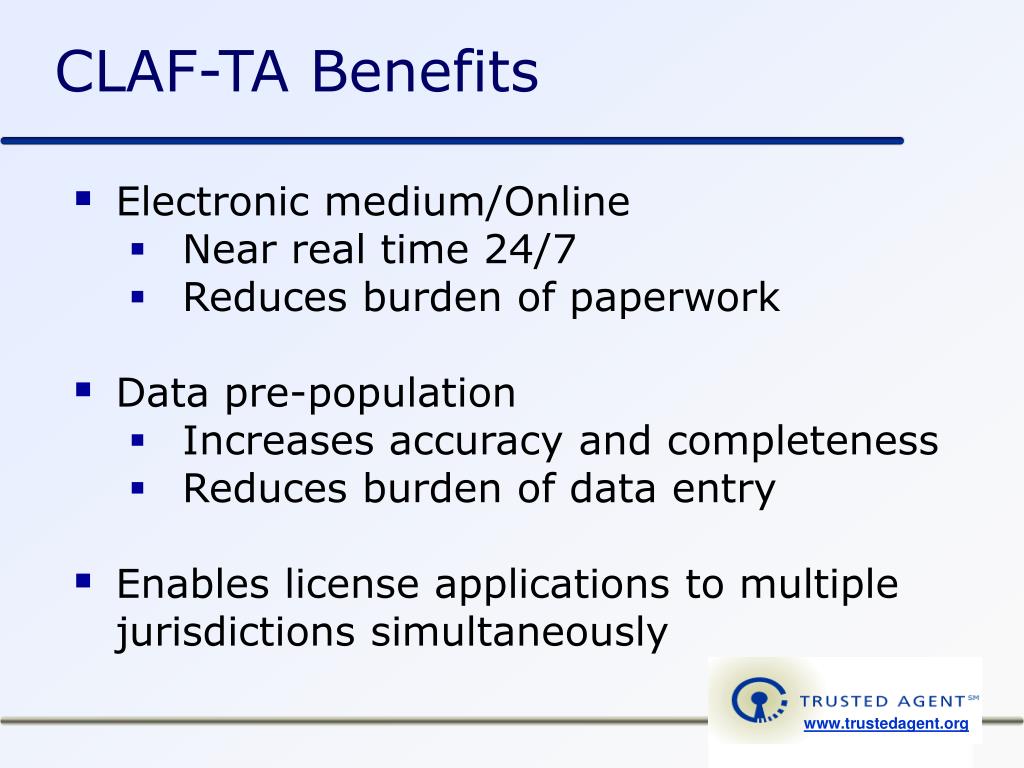 CLAF-TA Benefits

- Electronic medium/Online
  - Near real time 24/7
  - Reduces burden of paperwork

- Data pre-population
  - Increases accuracy and completeness
  - Reduces burden of data entry

- Enables license applications to multiple jurisdictions simultaneously

TRUSTED AGENT℠
www.trustedagent.org